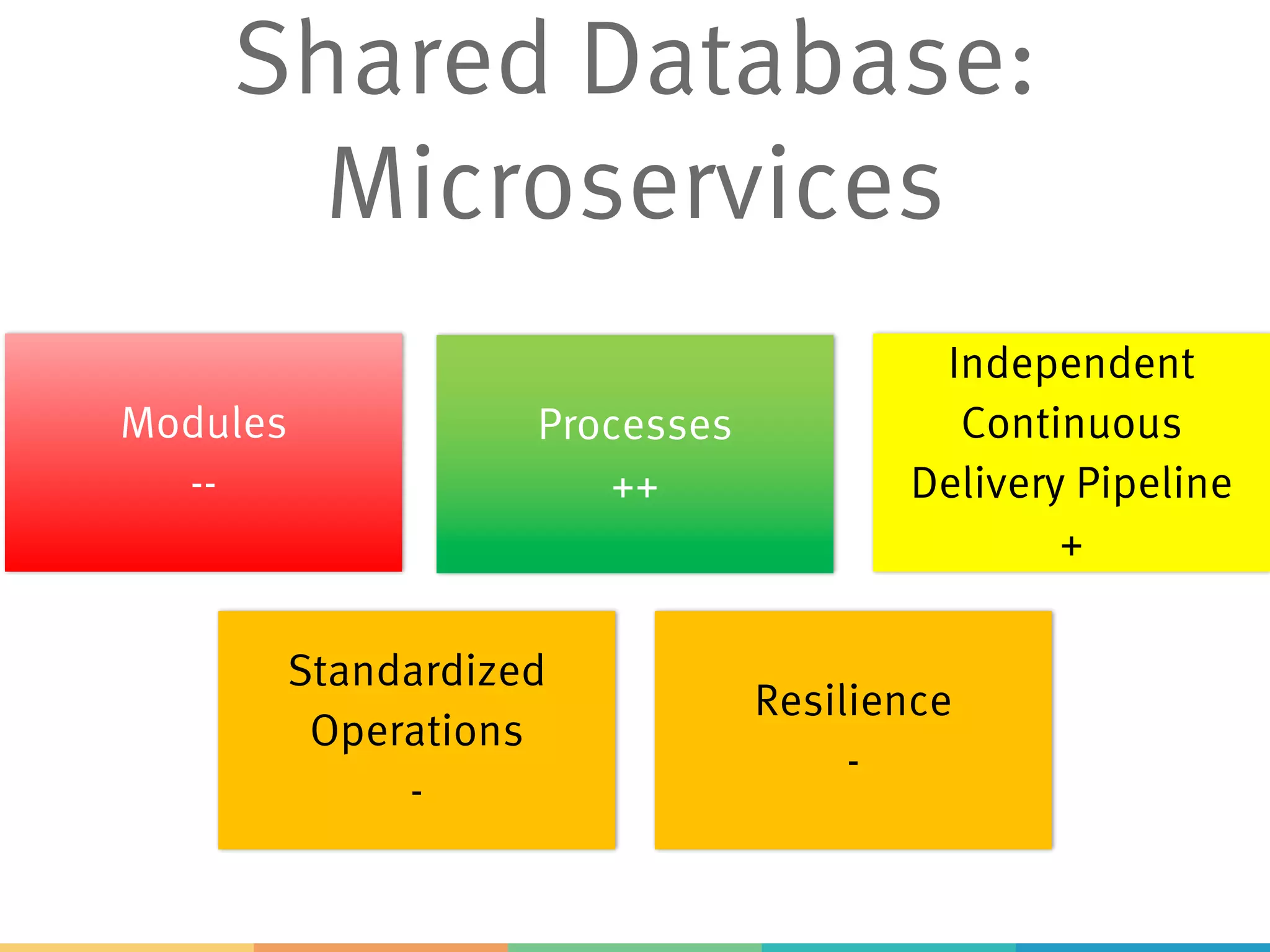 Shared Database: Microservices

Modules
--

Processes
++

Independent Continuous Delivery Pipeline
+

Standardized Operations
-

Resilience
-